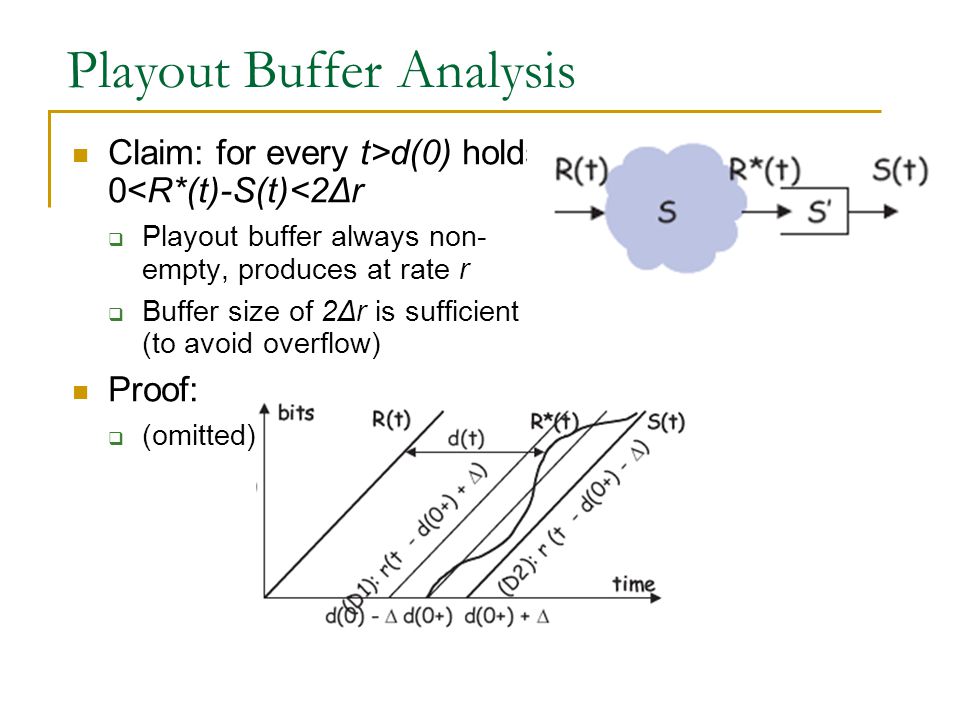 Playout Buffer Analysis

Claim: for every $t>d(0)$ holds $0<R^*(t)-S(t)<2\Delta r$

Playout buffer always non-empty, produces at rate $r$

Buffer size of $2\Delta r$ is sufficient (to avoid overflow)

Proof:

(omitted)

R(t)
S
R*(t)
S'
S(t)

bits
R(t)
d(t)
R*(t)
S(t)
(D1): r(t - d(0+) + Δ)
(D2): r (t - d(0+) - Δ)
time
d(0) - Δ d(0+) d(0+) + Δ